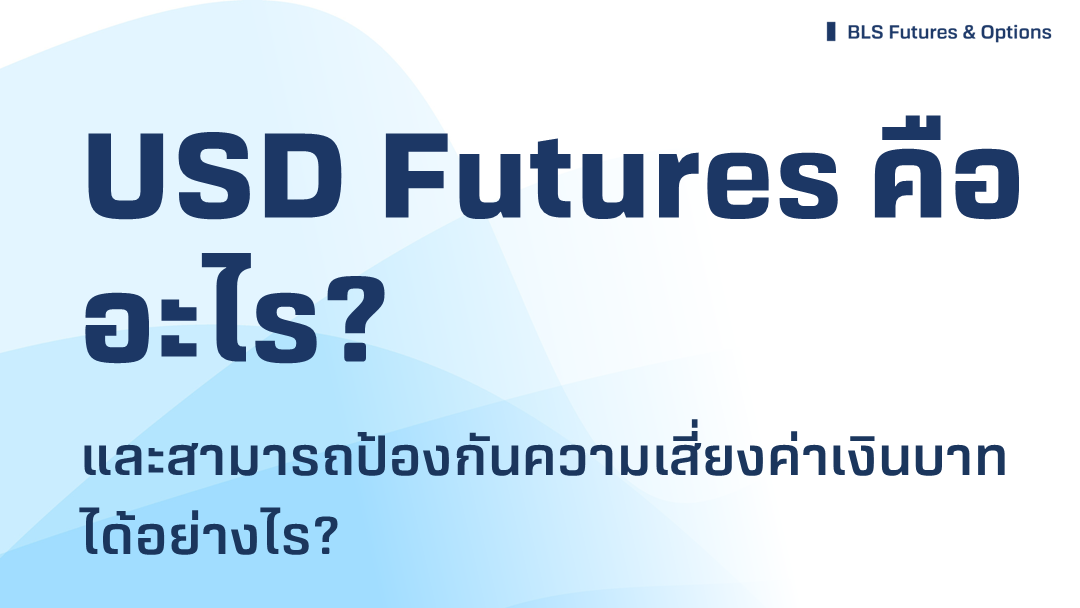 BLS Futures & Options

USD Futures คืออะไร?

และสามารถป้องกันความเสี่ยงค่าเงินบาทได้อย่างไร?